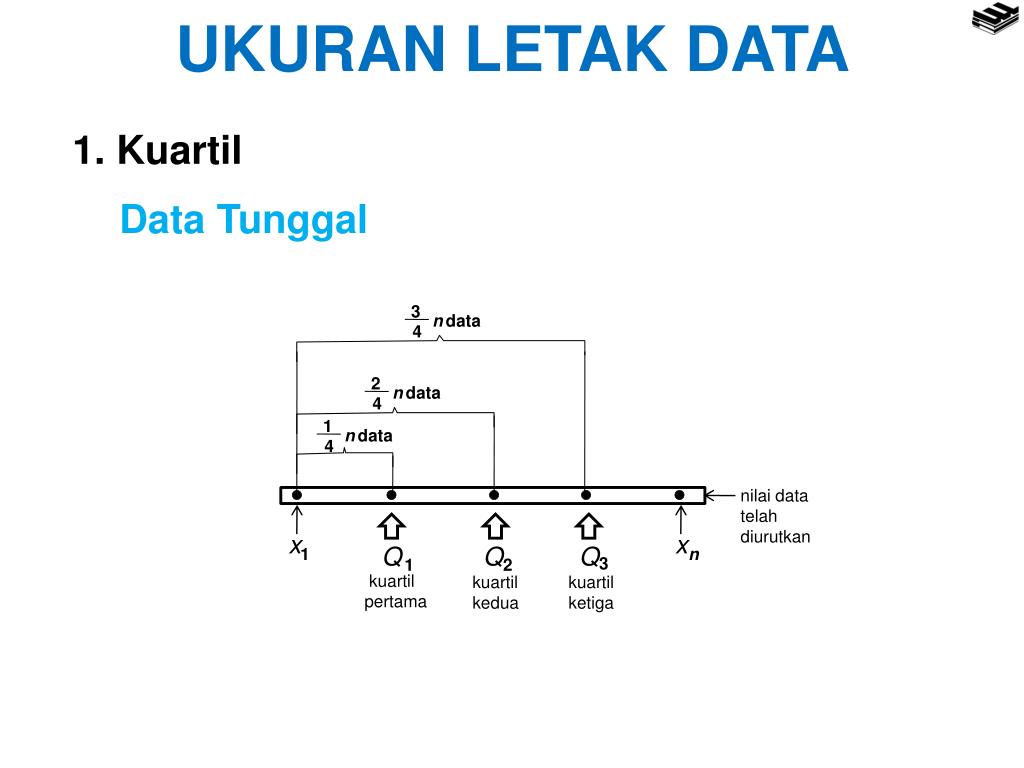 UKURAN LETAK DATA

1. Kuartil

Data Tunggal

$\frac{3}{4}n$ data

$\frac{2}{4}n$ data

$\frac{1}{4}n$ data

nilai data telah diurutkan

$x_1$

$Q_1$ kuartil pertama

$Q_2$ kuartil kedua

$Q_3$ kuartil ketiga

$x_n$